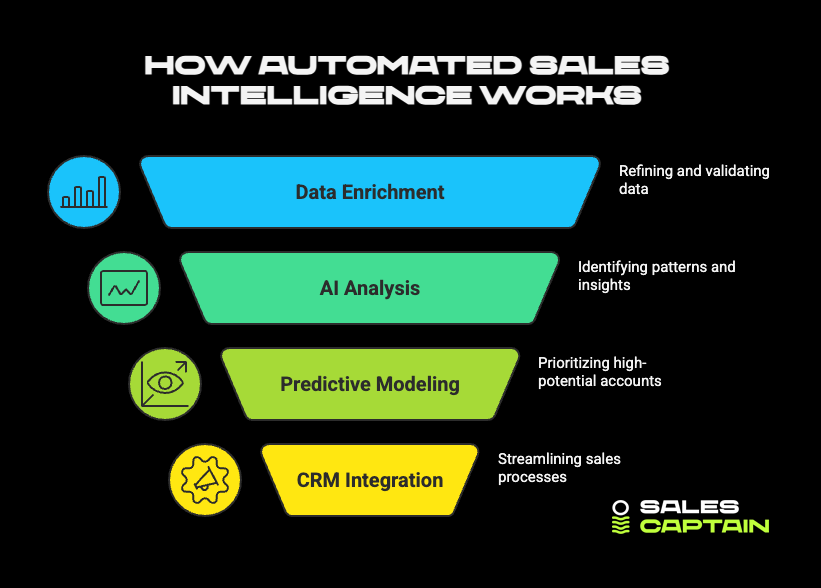 HOW AUTOMATED SALES INTELLIGENCE WORKS

Data Enrichment

Refining and validating data

AI Analysis

Identifying patterns and insights

Predictive Modeling

Prioritizing high-potential accounts

CRM Integration

Streamlining sales processes

SALES CAPTAIN